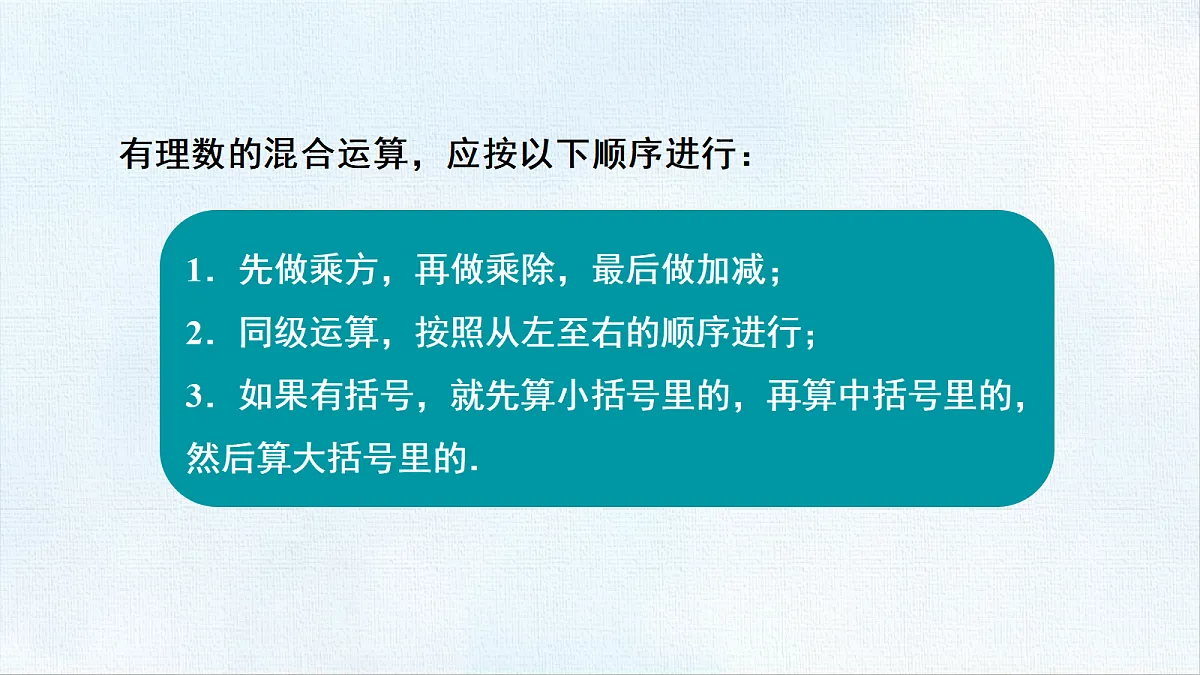 有理数的混合运算，应按以下顺序进行：

1．先做乘方，再做乘除，最后做加减；

2．同级运算，按照从左至右的顺序进行；

3．如果有括号，就先算小括号里的，再算中括号里的，然后算大括号里的.